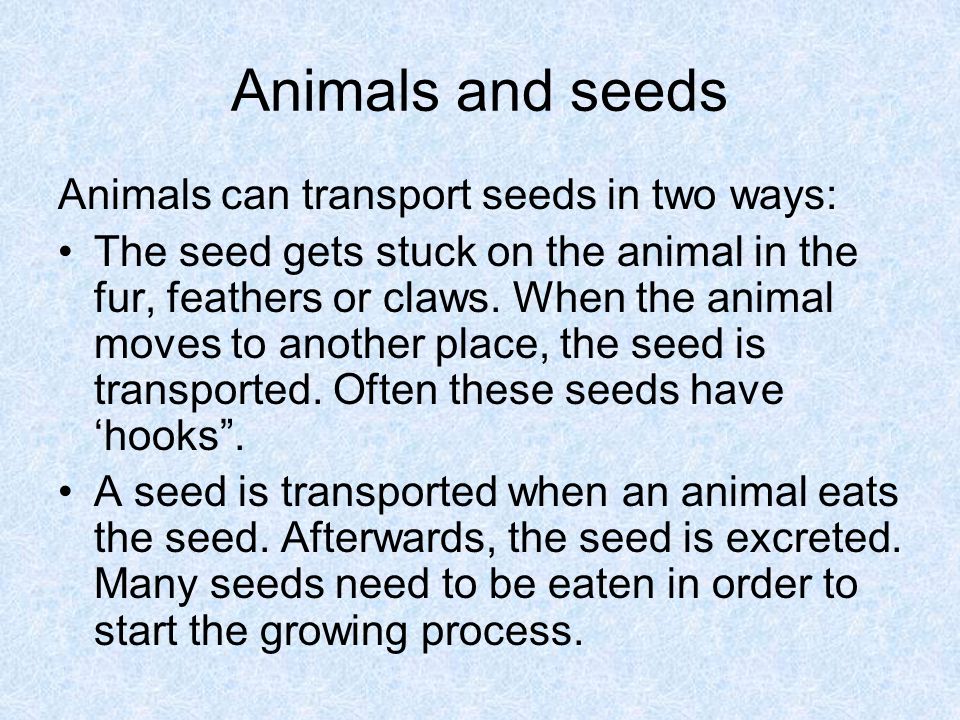 Animals and seeds

Animals can transport seeds in two ways:

• The seed gets stuck on the animal in the fur, feathers or claws. When the animal moves to another place, the seed is transported. Often these seeds have ‘hooks”.

• A seed is transported when an animal eats the seed. Afterwards, the seed is excreted. Many seeds need to be eaten in order to start the growing process.